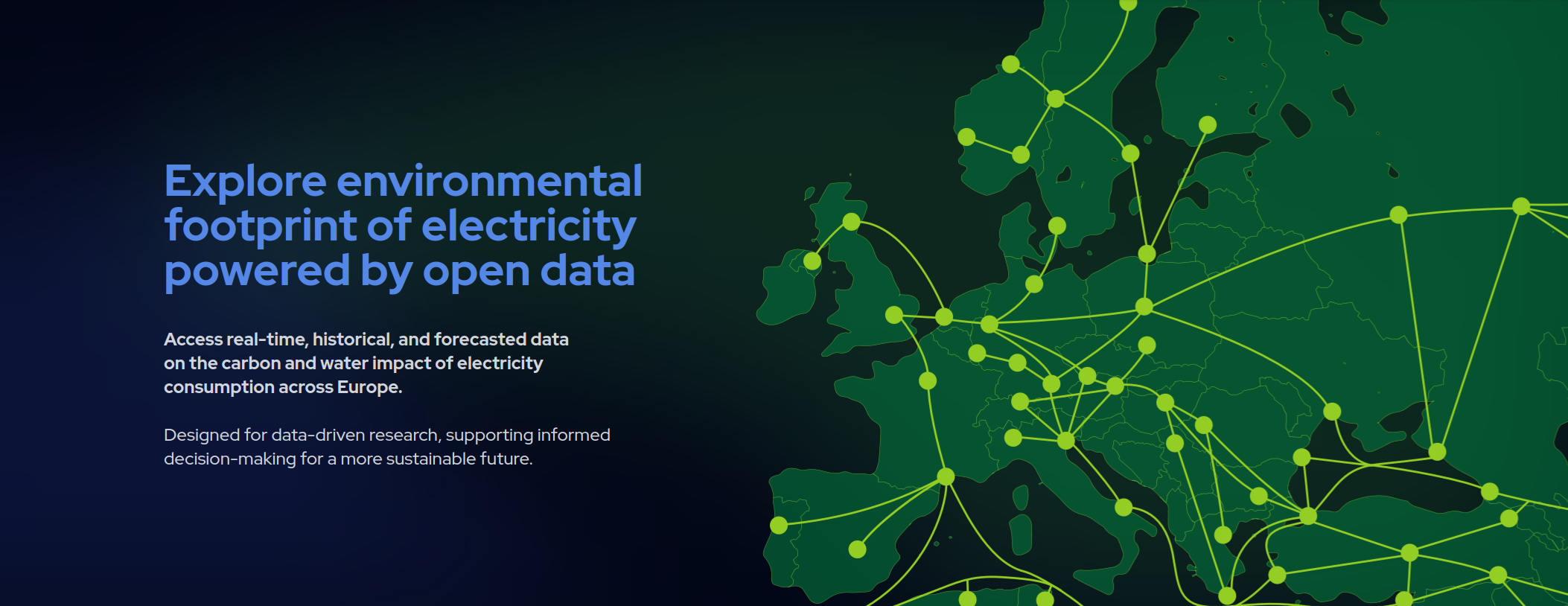 Explore environmental footprint of electricity powered by open data

Access real-time, historical, and forecasted data on the carbon and water impact of electricity consumption across Europe.

Designed for data-driven research, supporting informed decision-making for a more sustainable future.